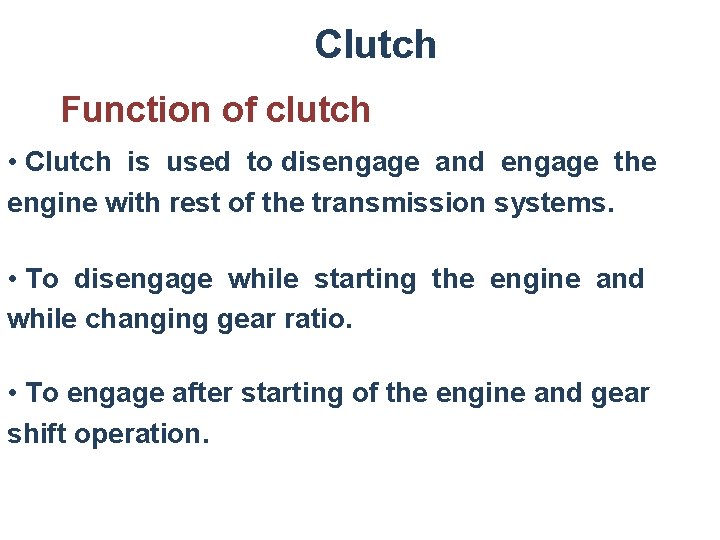 Clutch

Function of clutch

• Clutch is used to disengage and engage the engine with rest of the transmission systems.

• To disengage while starting the engine and while changing gear ratio.

• To engage after starting of the engine and gear shift operation.